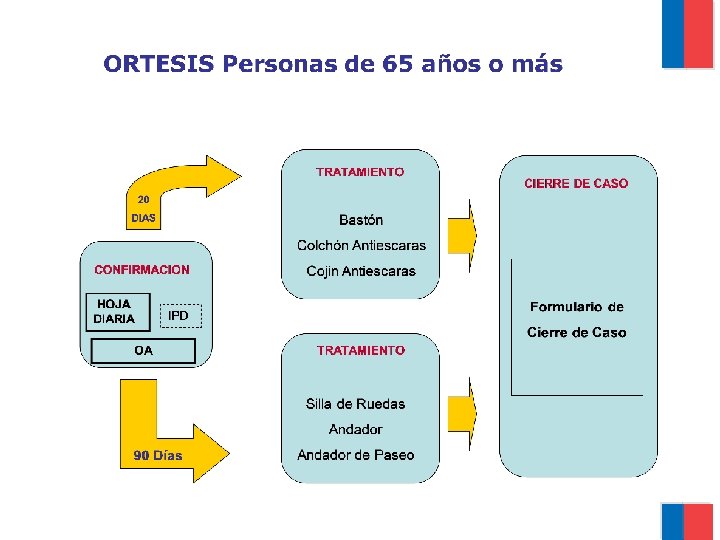 ORTESIS Personas de 65 años o más

20 DIAS

CONFIRMACION

HOJA DIARIA

IPD

OA

90 Días

TRATAMIENTO

Bastón

Colchón Antiescaras

Cojin Antiescaras

TRATAMIENTO

Silla de Ruedas

Andador

Andador de Paseo

CIERRE DE CASO

Formulario de Cierre de Caso